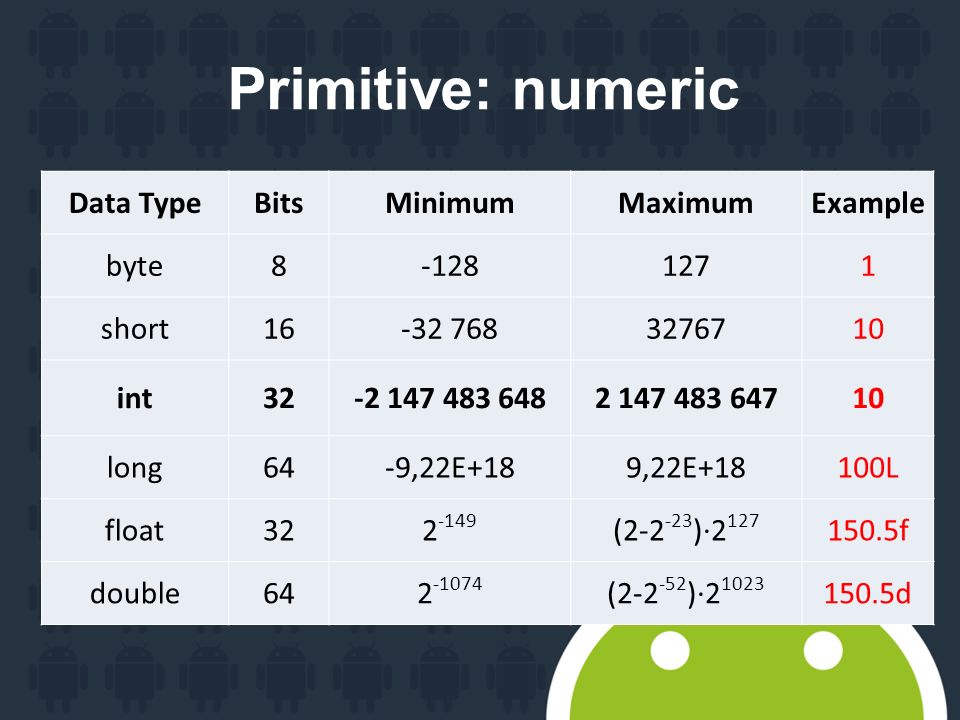 Primitive: numeric

| Data Type | Bits | Minimum | Maximum | Example |
|---|---|---|---|---|
| byte | 8 | -128 | 127 | 1 |
| short | 16 | -32 768 | 32767 | 10 |
| **int** | **32** | **-2 147 483 648** | **2 147 483 647** | **10** |
| long | 64 | -9,22E+18 | 9,22E+18 | 100L |
| float | 32 | $2^{-149}$ | $(2-2^{-23})\cdot2^{127}$ | 150.5f |
| double | 64 | $2^{-1074}$ | $(2-2^{-52})\cdot2^{1023}$ | 150.5d |